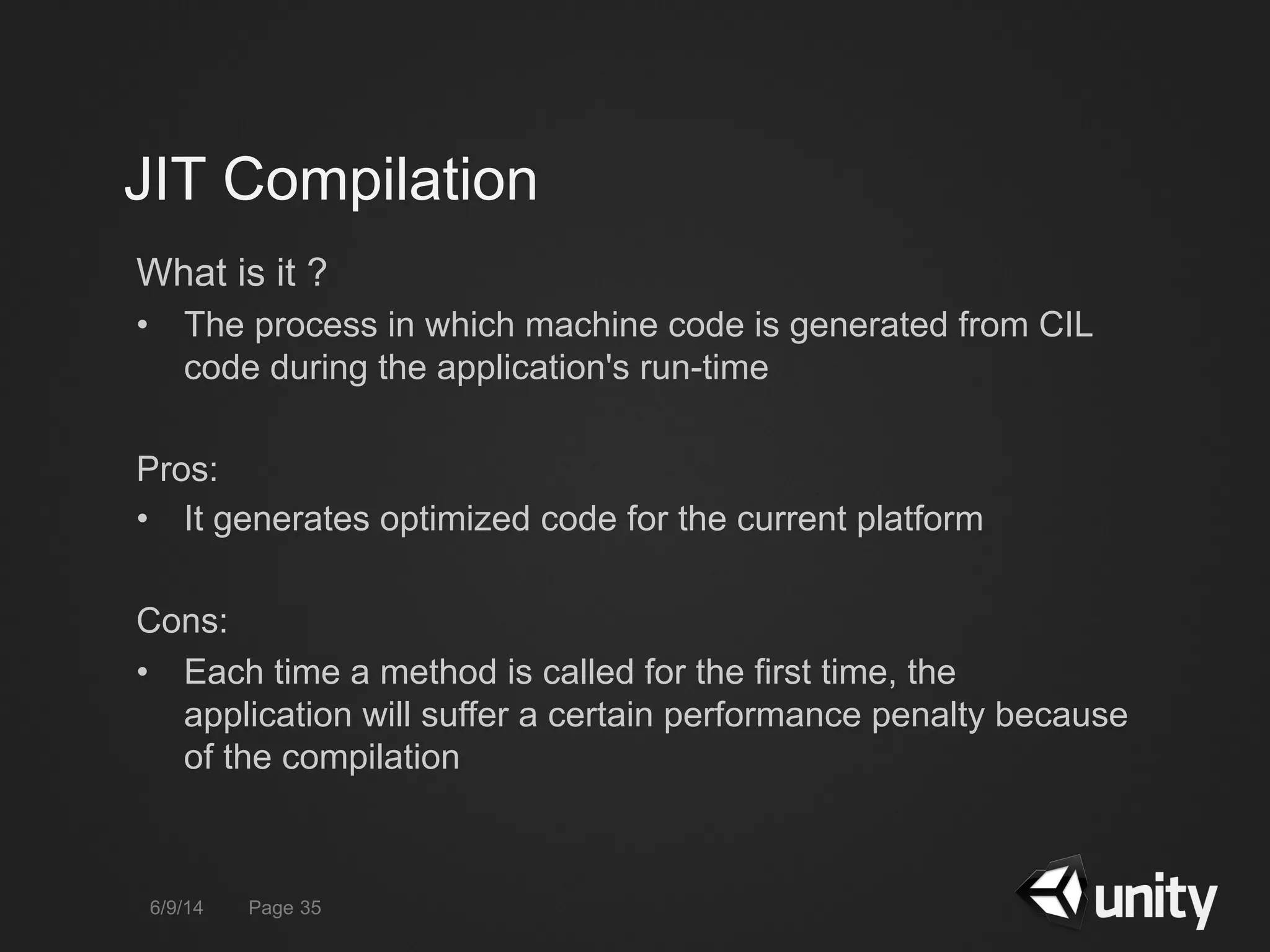 JIT Compilation

What is it ?

• The process in which machine code is generated from CIL code during the application's run-time

Pros:

• It generates optimized code for the current platform

Cons:

• Each time a method is called for the first time, the application will suffer a certain performance penalty because of the compilation

6/9/14 Page 35

unity